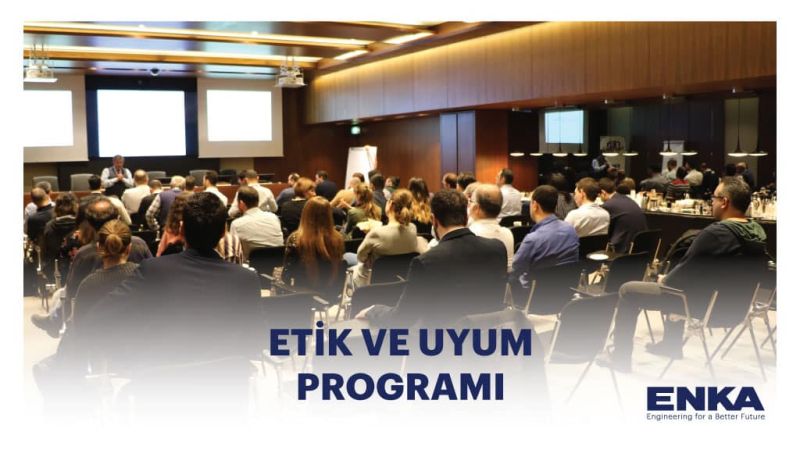 ETİK VE UYUM PROGRAMI

ENKA
Engineering for a Better Future